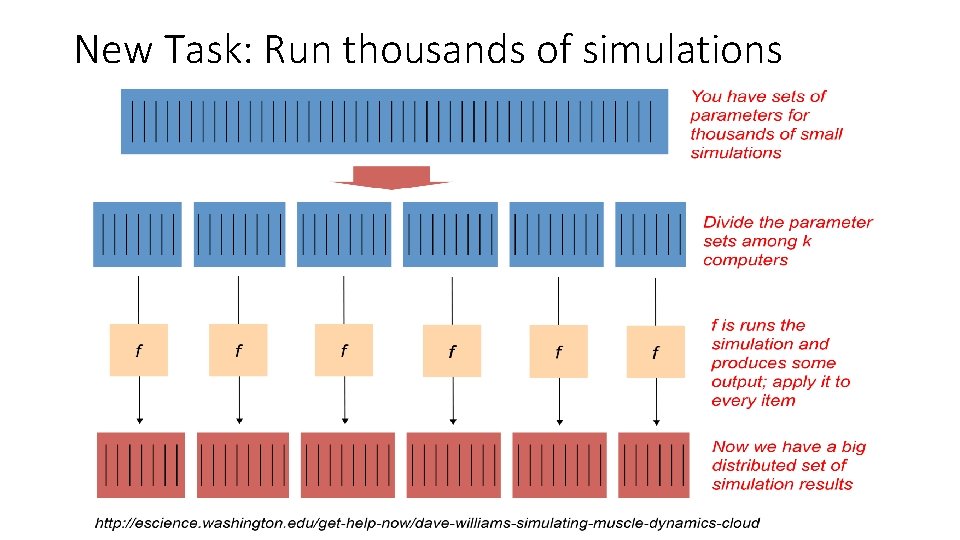 New Task: Run thousands of simulations

You have sets of parameters for thousands of small simulations

Divide the parameter sets among k computers

f f f f f f

f is runs the simulation and produces some output; apply it to every item

Now we have a big distributed set of simulation results

http://escience.washington.edu/get-help-now/dave-williams-simulating-muscle-dynamics-cloud